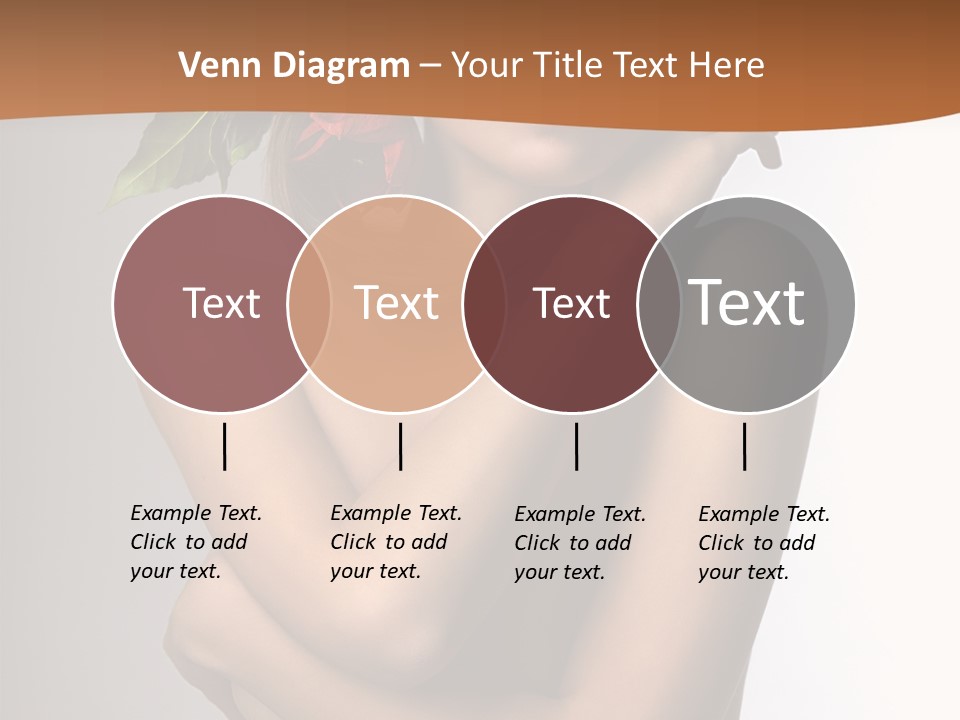 Venn Diagram – Your Title Text Here

Text

Text

Text

Text

Example Text. Click to add your text.

Example Text. Click to add your text.

Example Text. Click to add your text.

Example Text. Click to add your text.